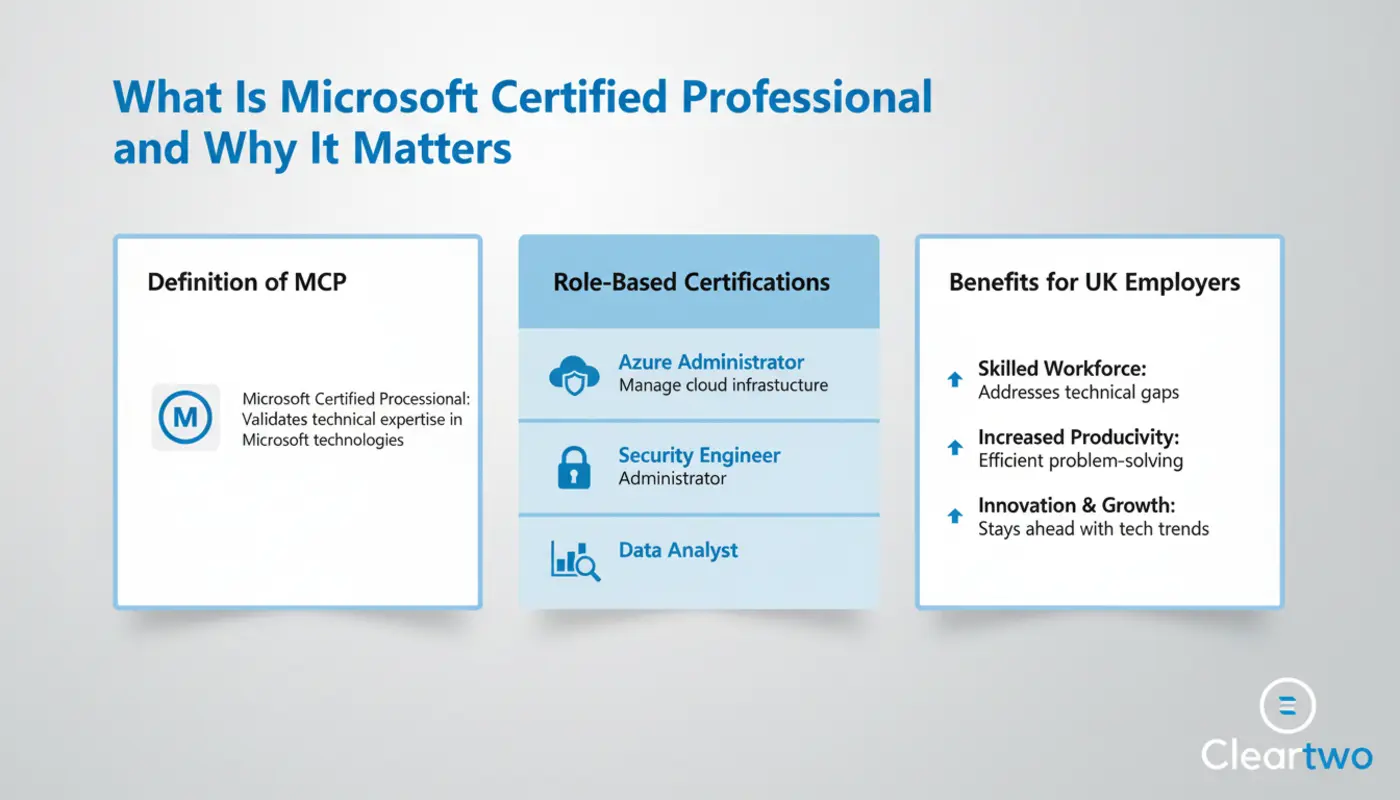 What Is Microsoft Certified Professional and Why It Matters

Definition of MCP

M

Microsoft Certified Processional: Validates technical expertise in Microsoft technologies

Role-Based Certifications

Azure Administrator
Manage cloud infrastucture

Security Engineer
Administrator

Data Analyst

Benefits for UK Employers

Skilled Workforce:
Addresses technical gaps

Increased Producivity:
Efficient problem-solving

Innovation & Growth:
Stays ahead with tech trends

Cleartwo